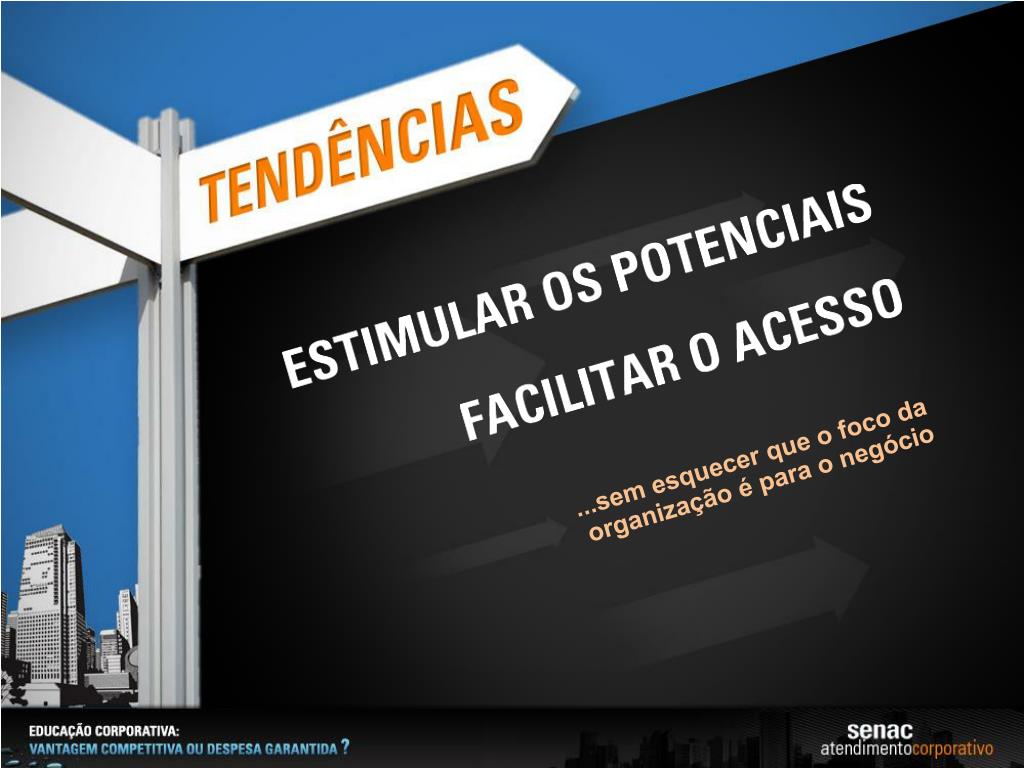 TENDÊNCIAS

ESTIMULAR OS POTENCIAIS

FACILITAR O ACESSO

...sem esquecer que o foco da organização é para o negócio

EDUCAÇÃO CORPORATIVA:
VANTAGEM COMPETITIVA OU DESPESA GARANTIDA ?

senac
atendimentocorporativo